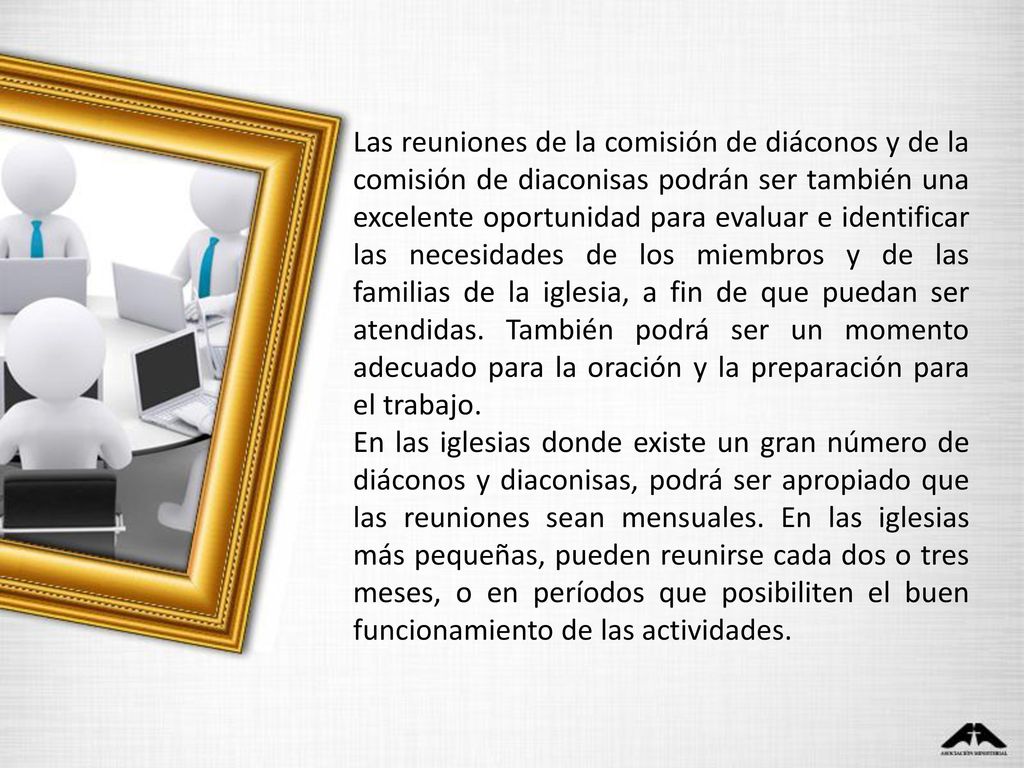 Las reuniones de la comisión de diáconos y de la comisión de diaconisas podrán ser también una excelente oportunidad para evaluar e identificar las necesidades de los miembros y de las familias de la iglesia, a fin de que puedan ser atendidas. También podrá ser un momento adecuado para la oración y la preparación para el trabajo.
En las iglesias donde existe un gran número de diáconos y diaconisas, podrá ser apropiado que las reuniones sean mensuales. En las iglesias más pequeñas, pueden reunirse cada dos o tres meses, o en períodos que posibiliten el buen funcionamiento de las actividades.

ASOCIACIÓN MINISTERIAL